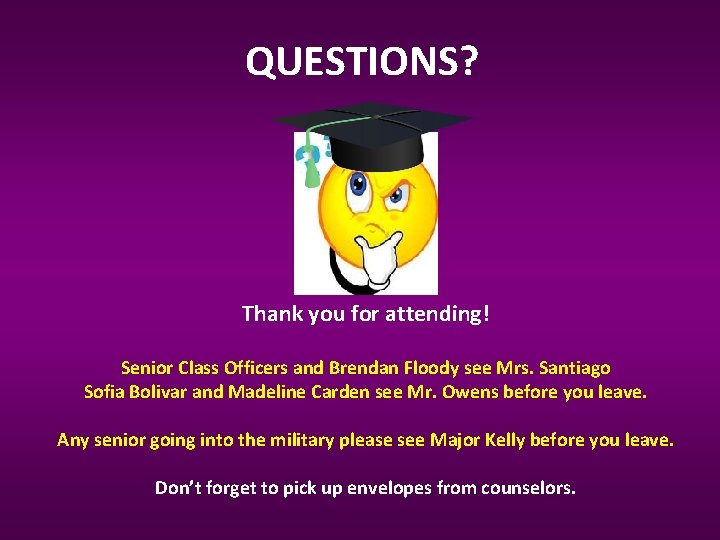 QUESTIONS?

Thank you for attending!

Senior Class Officers and Brendan Floody see Mrs. Santiago
Sofia Bolivar and Madeline Carden see Mr. Owens before you leave.

Any senior going into the military please see Major Kelly before you leave.

Don't forget to pick up envelopes from counselors.